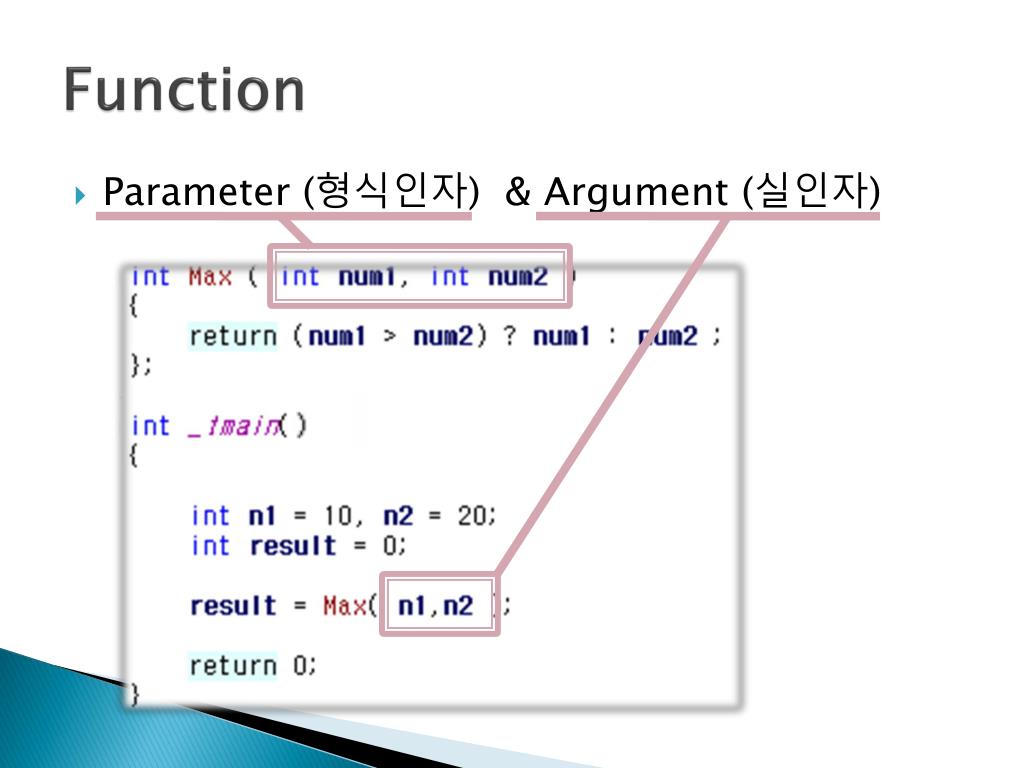 Function

Parameter (형식인자) & Argument (실인자)

int Max ( int num1, int num2 )
{
    return (num1 > num2) ? num1 : num2 ;
};

int _tmain()
{

    int n1 = 10, n2 = 20;
    int result = 0;

    result = Max( n1,n2 );

    return 0;
}